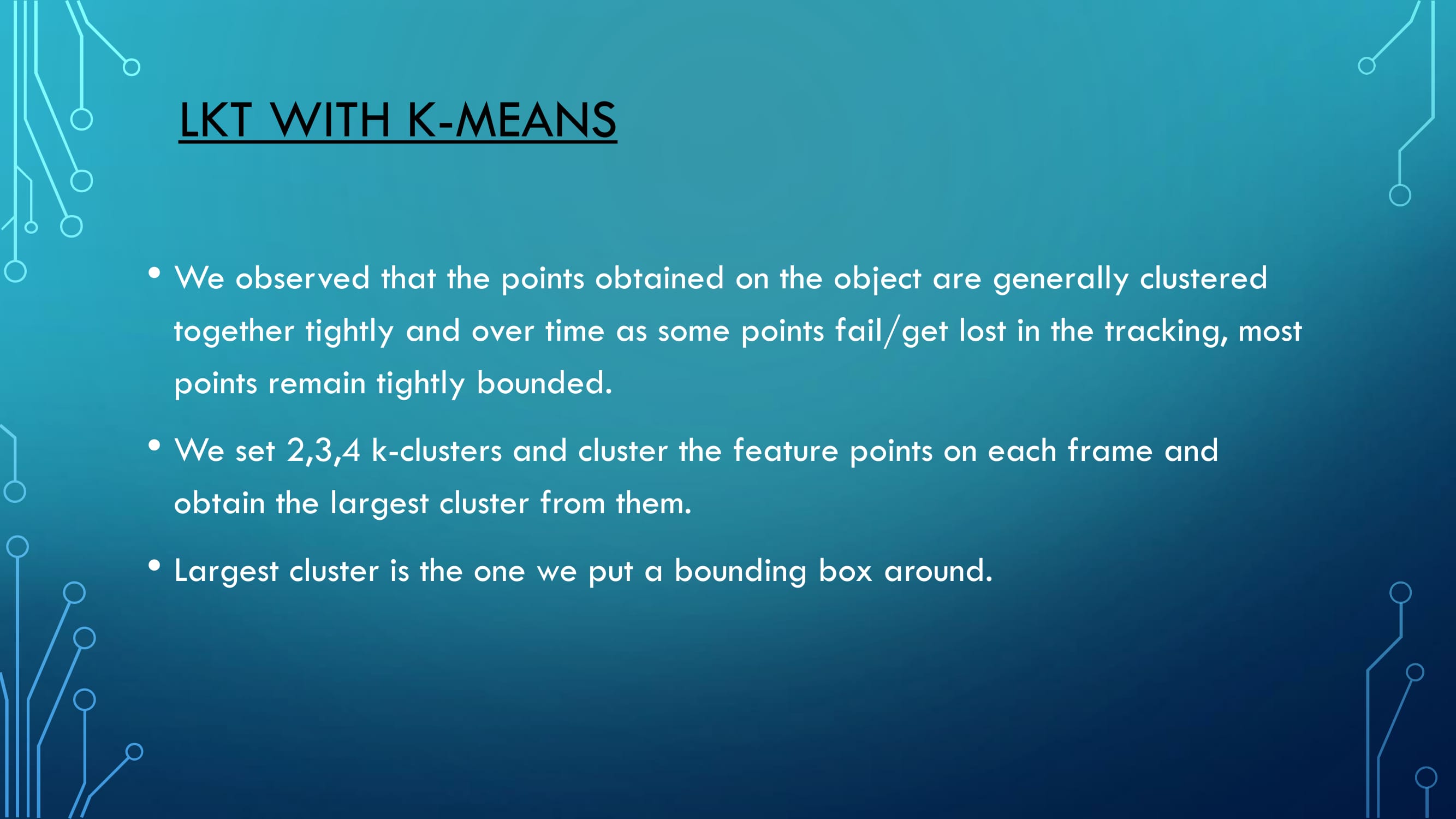 LKT WITH K-MEANS

• We observed that the points obtained on the object are generally clustered together tightly and over time as some points fail/get lost in the tracking, most points remain tightly bounded.

• We set 2,3,4 k-clusters and cluster the feature points on each frame and obtain the largest cluster from them.

• Largest cluster is the one we put a bounding box around.